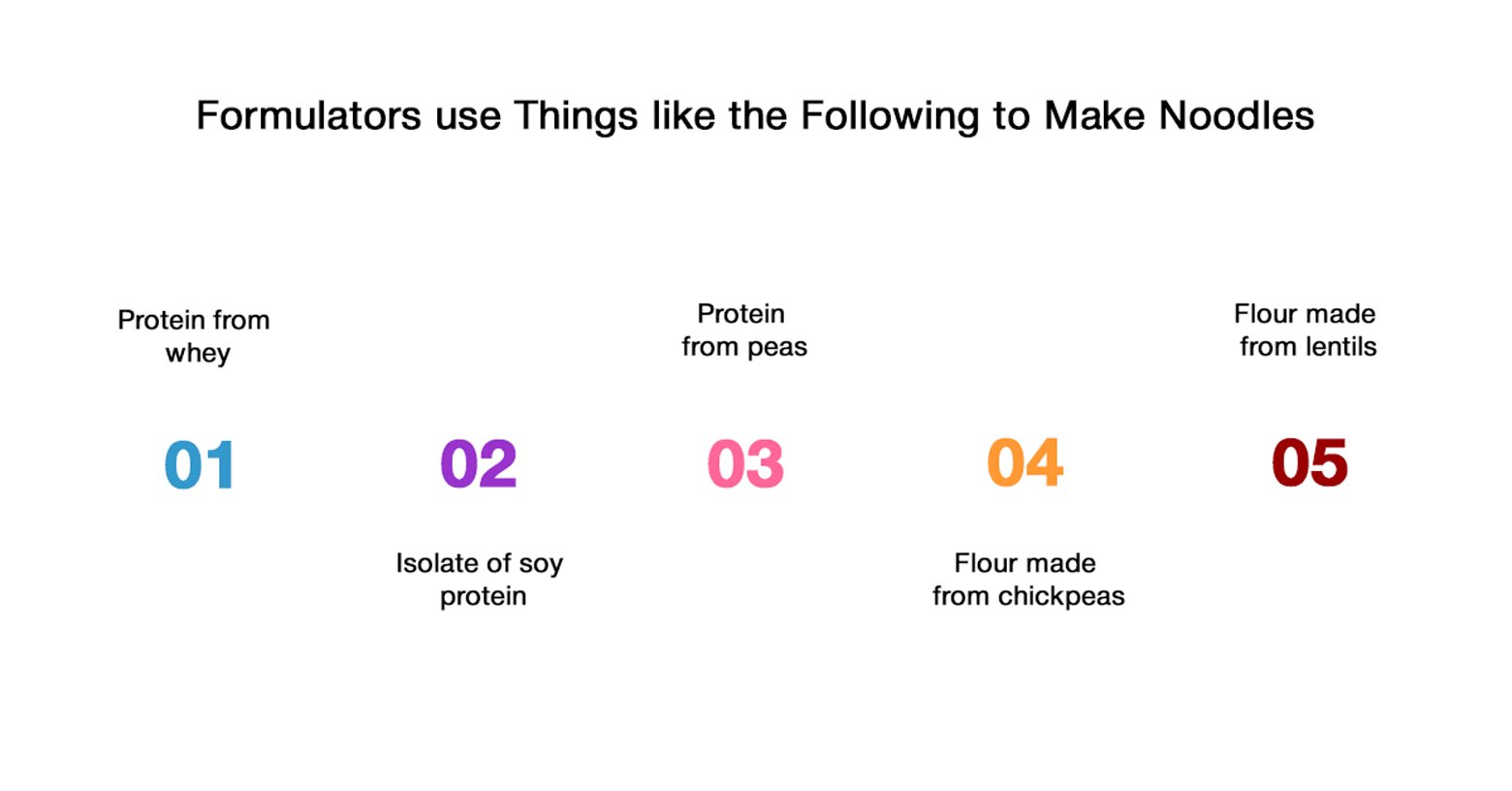 Formulators use Things like the Following to Make Noodles

Protein from whey

01

02

Isolate of soy protein

Protein from peas

03

04

Flour made from chickpeas

Flour made from lentils

05